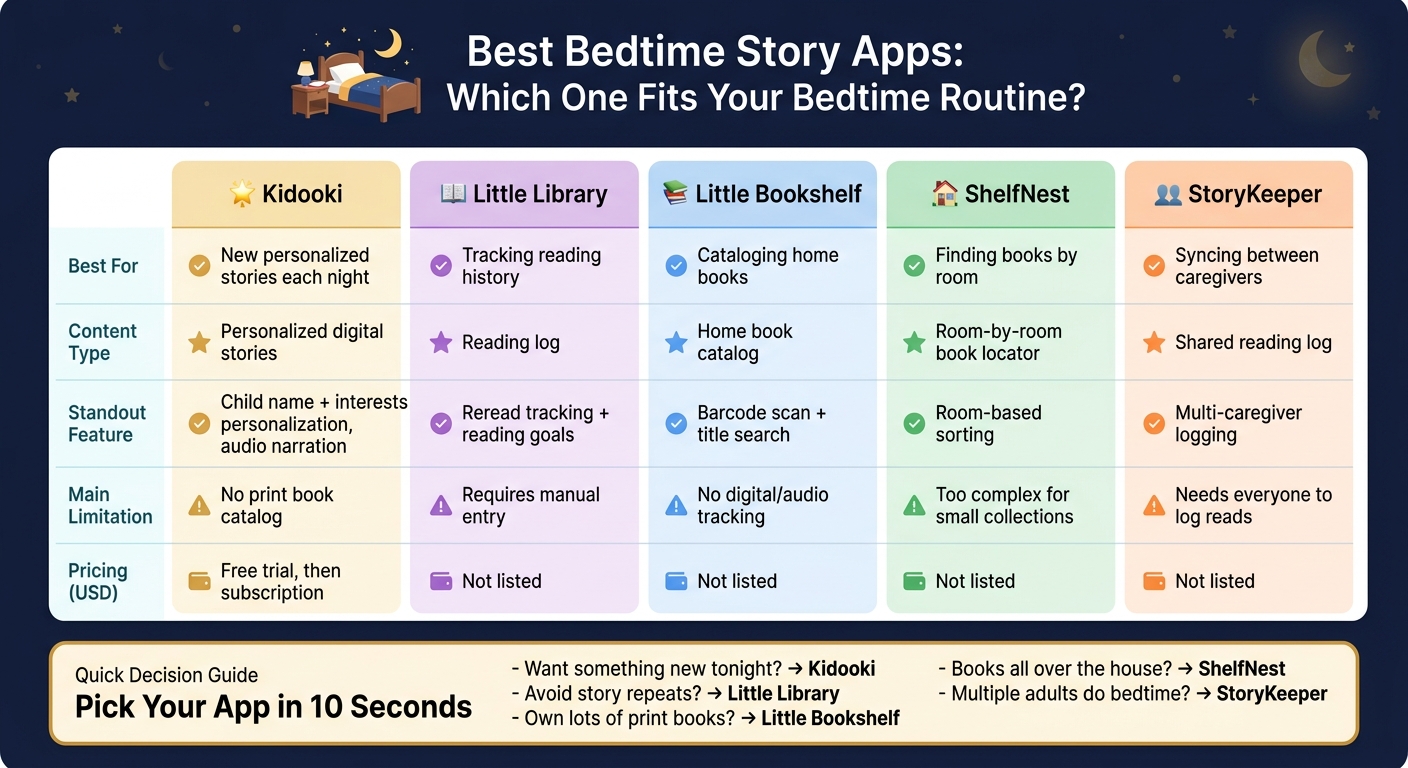 Best Bedtime Story Apps:
Which One Fits Your Bedtime Routine?

| | Kidooki | Little Library | Little Bookshelf | ShelfNest | StoryKeeper |
|---|---|---|---|---|---|
| Best For | New personalized stories each night | Tracking reading history | Cataloging home books | Finding books by room | Syncing between caregivers |
| Content Type | Personalized digital stories | Reading log | Home book catalog | Room-by-room book locator | Shared reading log |
| Standout Feature | Child name + interests personalization, audio narration | Reread tracking + reading goals | Barcode scan + title search | Room-based sorting | Multi-caregiver logging |
| Main Limitation | No print book catalog | Requires manual entry | No digital/audio tracking | Too complex for small collections | Needs everyone to log reads |
| Pricing (USD) | Free trial, then subscription | Not listed | Not listed | Not listed | Not listed |

Quick Decision Guide
Pick Your App in 10 Seconds

- Want something new tonight? → Kidooki
- Avoid story repeats? → Little Library
- Own lots of print books? → Little Bookshelf
- Books all over the house? → ShelfNest
- Multiple adults do bedtime? → StoryKeeper